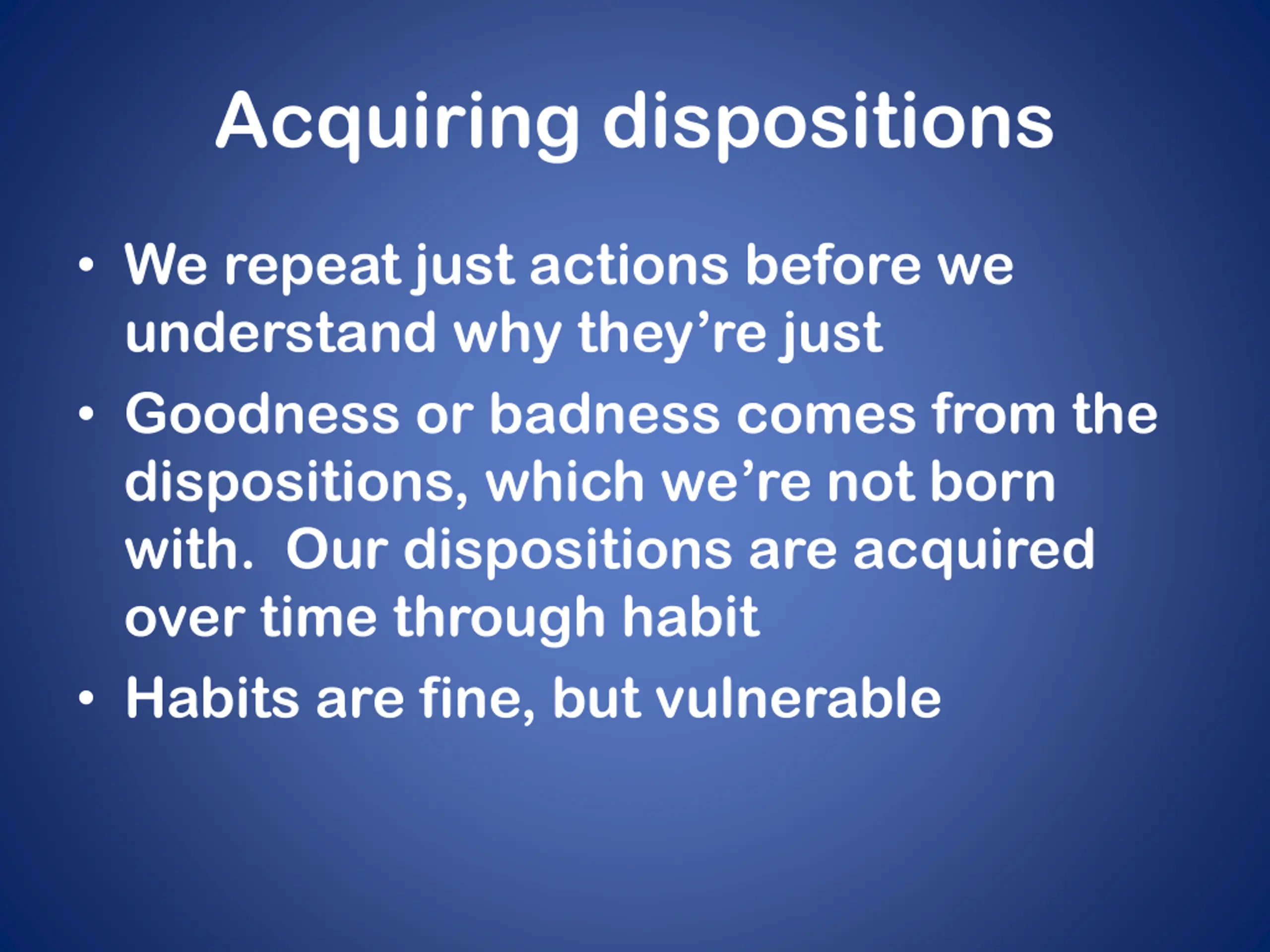 Acquiring dispositions

• We repeat just actions before we understand why they're just
• Goodness or badness comes from the dispositions, which we're not born with.  Our dispositions are acquired over time through habit
• Habits are fine, but vulnerable